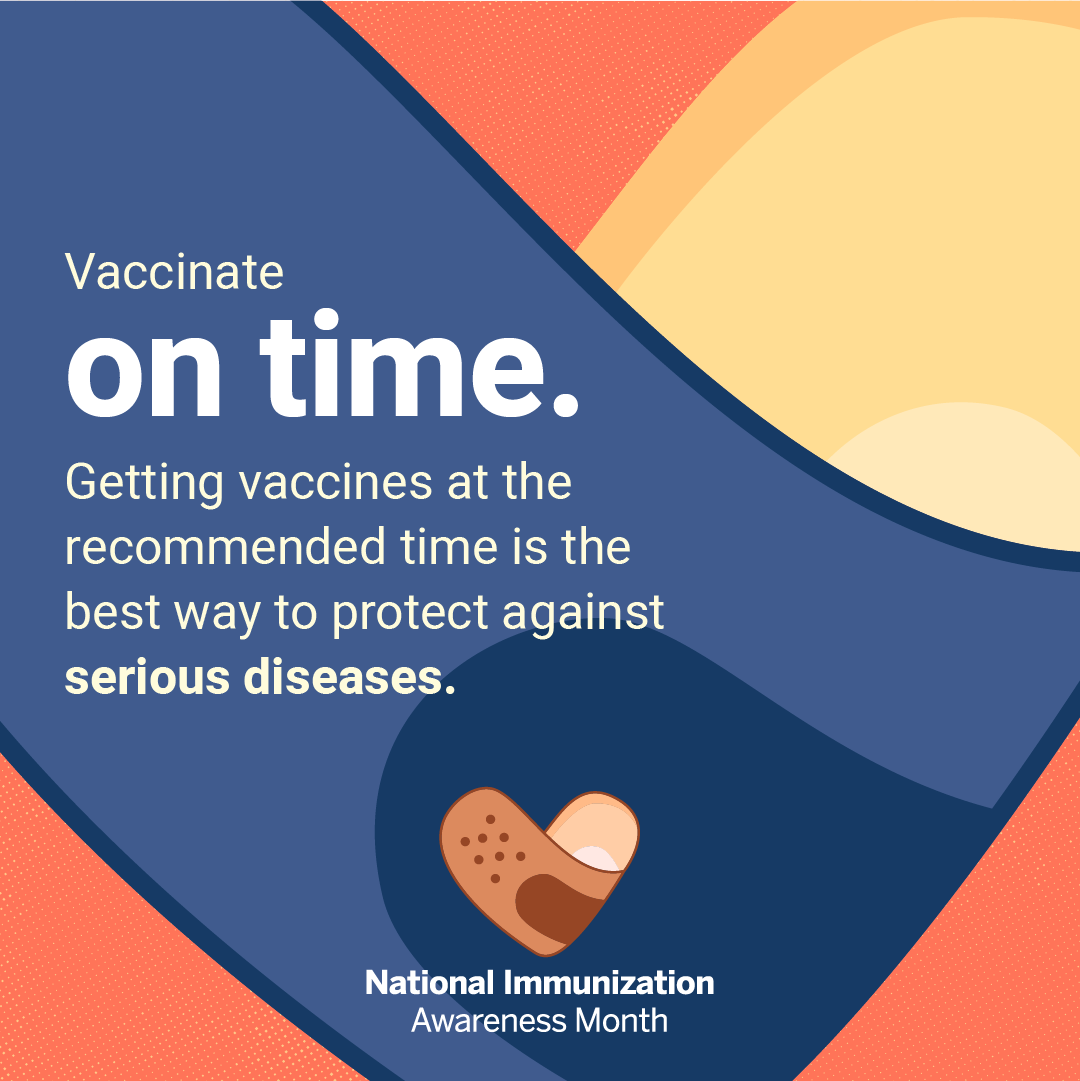 Vaccinate
on time.

Getting vaccines at the recommended time is the best way to protect against serious diseases.

National Immunization
Awareness Month